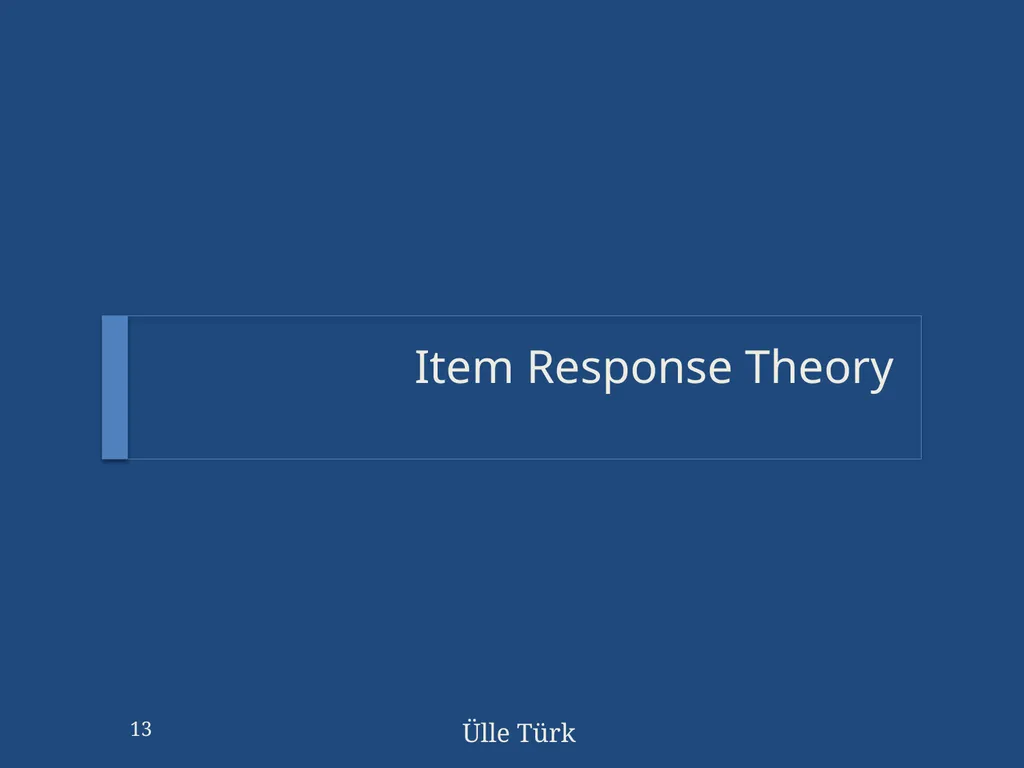 Item Response Theory

13

Ülle Türk